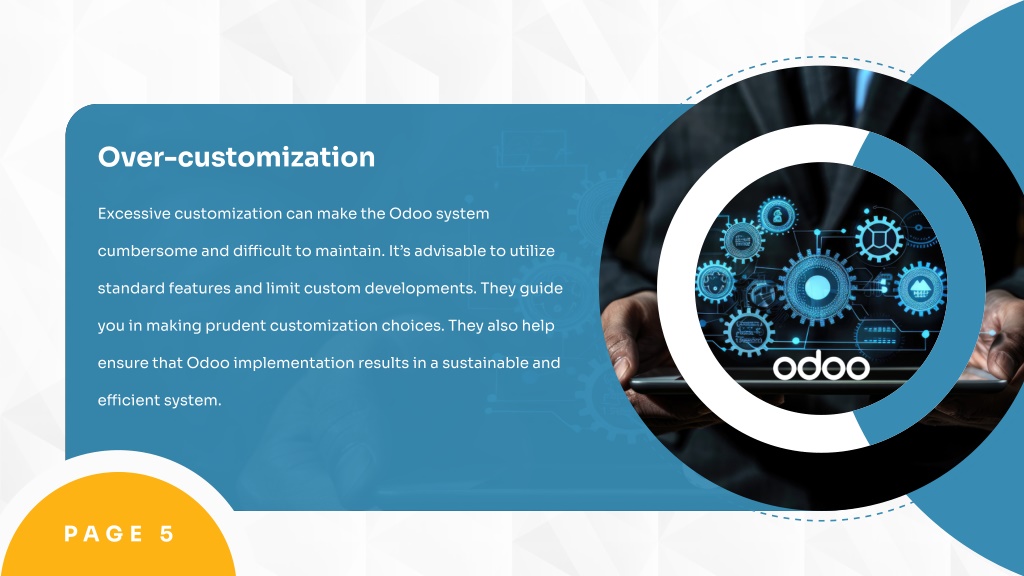 Over-customization

Excessive customization can make the Odoo system cumbersome and difficult to maintain. It's advisable to utilize standard features and limit custom developments. They guide you in making prudent customization choices. They also help ensure that Odoo implementation results in a sustainable and efficient system.

odoo

PAGE 5